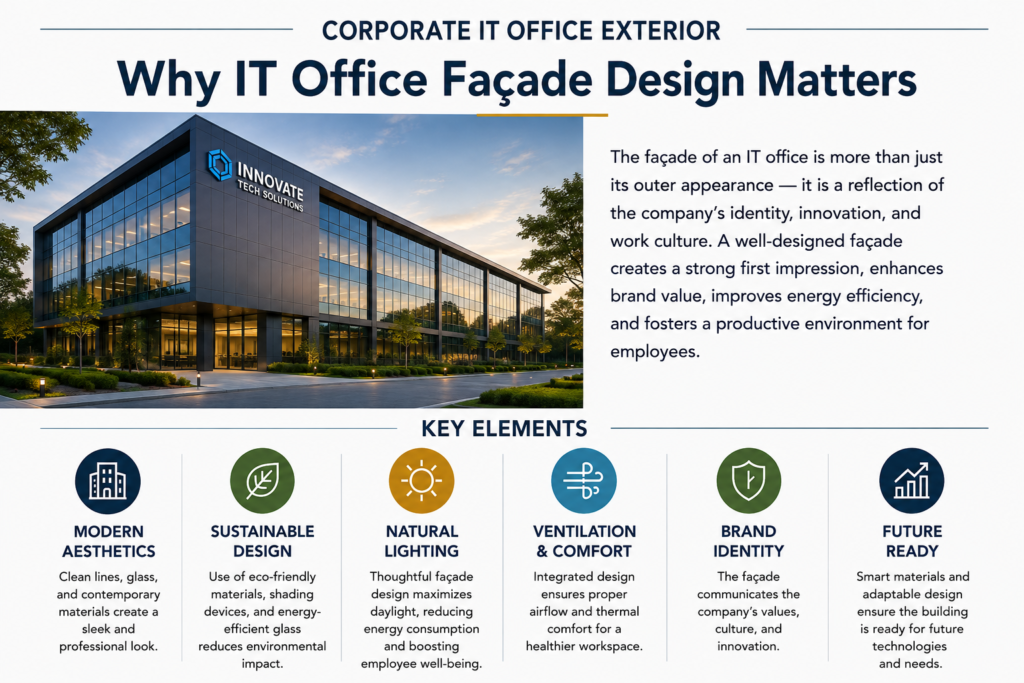 CORPORATE IT OFFICE EXTERIOR

Why IT Office Façade Design Matters

INNOVATE TECH SOLUTIONS

The façade of an IT office is more than just its outer appearance — it is a reflection of the company's identity, innovation, and work culture. A well-designed façade creates a strong first impression, enhances brand value, improves energy efficiency, and fosters a productive environment for employees.

KEY ELEMENTS

MODERN AESTHETICS
Clean lines, glass, and contemporary materials create a sleek and professional look.

SUSTAINABLE DESIGN
Use of eco-friendly materials, shading devices, and energy-efficient glass reduces environmental impact.

NATURAL LIGHTING
Thoughtful façade design maximizes daylight, reducing energy consumption and boosting employee well-being.

VENTILATION & COMFORT
Integrated design ensures proper airflow and thermal comfort for a healthier workspace.

BRAND IDENTITY
The façade communicates the company's values, culture, and innovation.

FUTURE READY
Smart materials and adaptable design ensure the building is ready for future technologies and needs.